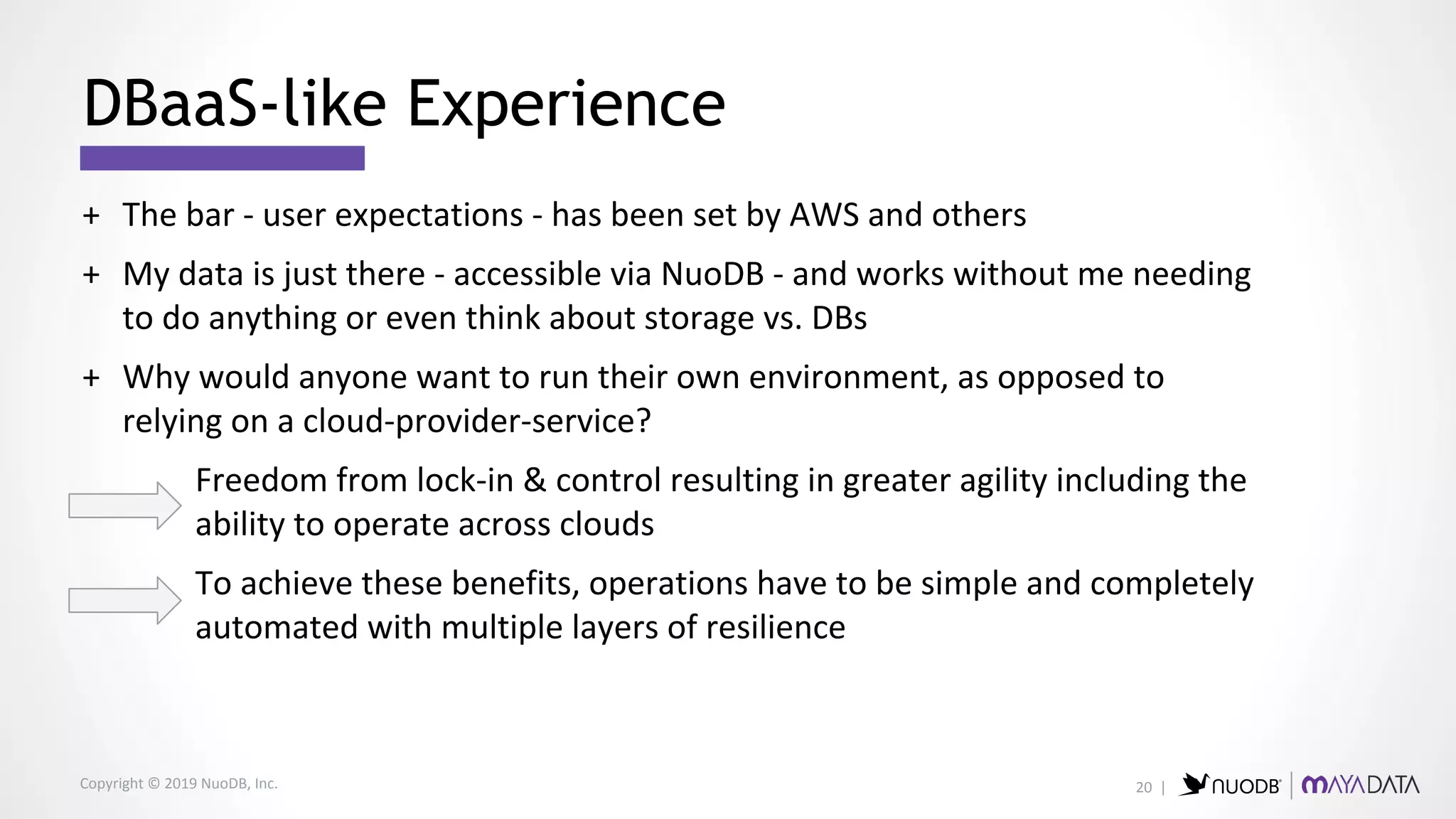 DBaaS-like Experience

+ The bar - user expectations - has been set by AWS and others

+ My data is just there - accessible via NuoDB - and works without me needing to do anything or even think about storage vs. DBs

+ Why would anyone want to run their own environment, as opposed to relying on a cloud-provider-service?

Freedom from lock-in & control resulting in greater agility including the ability to operate across clouds

To achieve these benefits, operations have to be simple and completely automated with multiple layers of resilience

Copyright © 2019 NuoDB, Inc.

20 | NUODB | MAYADATA